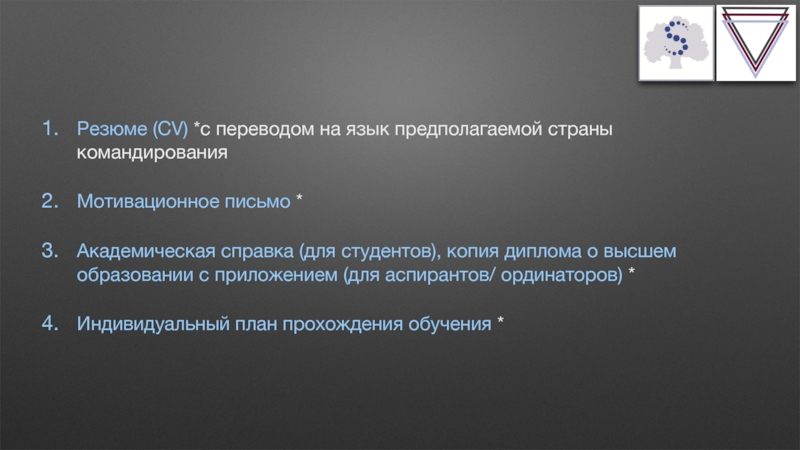 1. Резюме (CV) *с переводом на язык предполагаемой страны командирования

2. Мотивационное письмо *

3. Академическая справка (для студентов), копия диплома о высшем образовании с приложением (для аспирантов/ ординаторов) *

4. Индивидуальный план прохождения обучения *